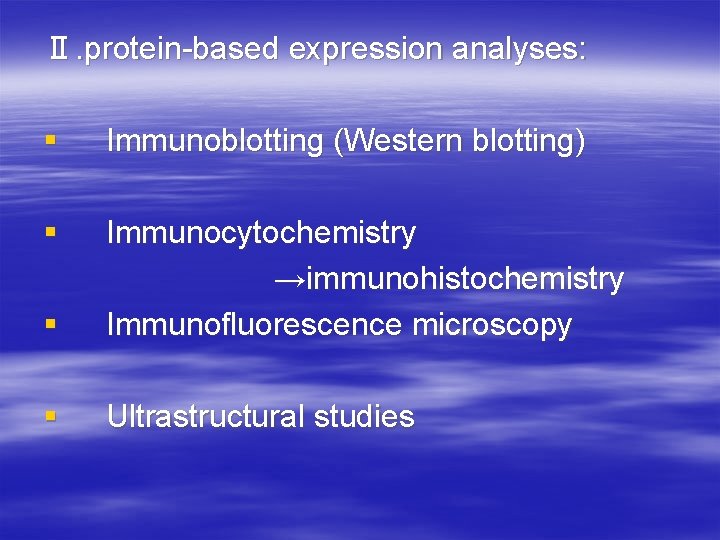 Ⅱ.protein-based expression analyses:

▪ Immunoblotting (Western blotting)

▪ Immunocytochemistry
→immunohistochemistry

▪ Immunofluorescence microscopy

▪ Ultrastructural studies